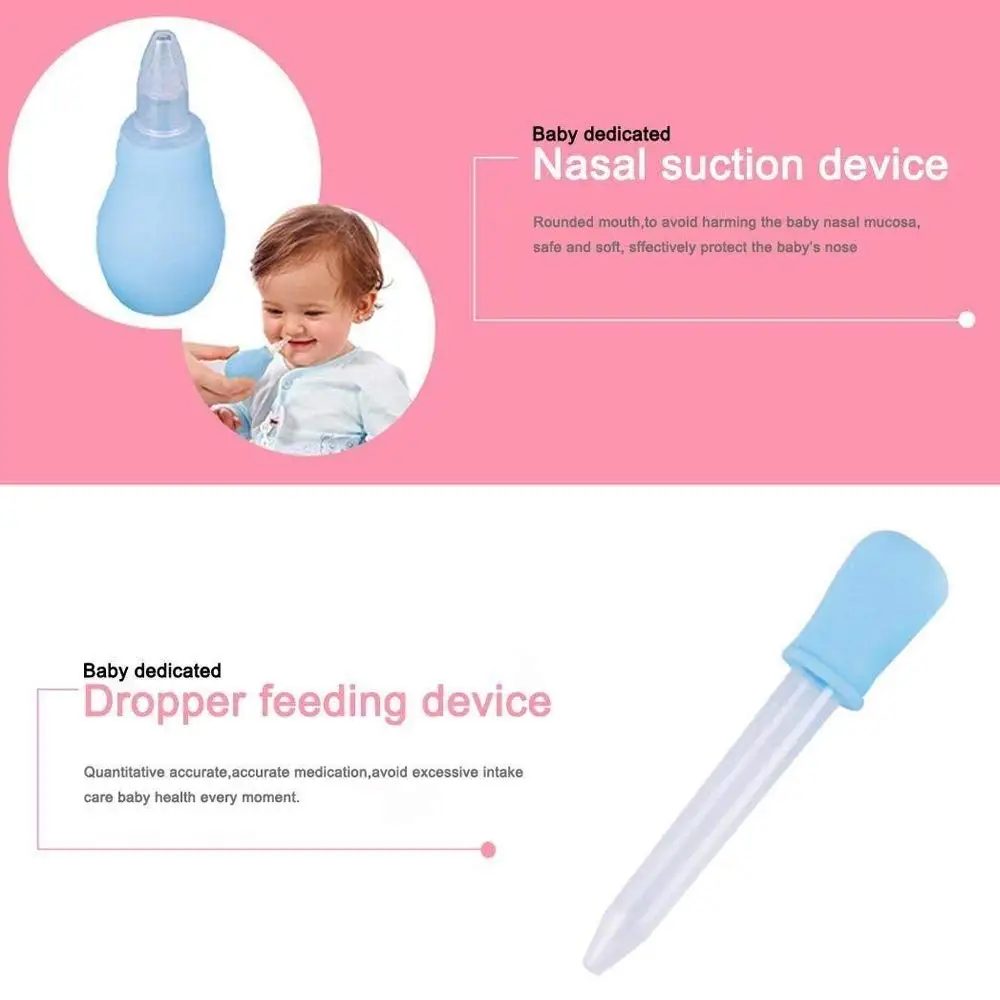 Baby dedicated
Nasal suction device

Rounded mouth,to avoid harming the baby nasal mucosa, safe and soft, sffectively protect the baby's nose

Baby dedicated
Dropper feeding device

Quantitative accurate,accurate medication,avoid excessive intake care baby health every moment.